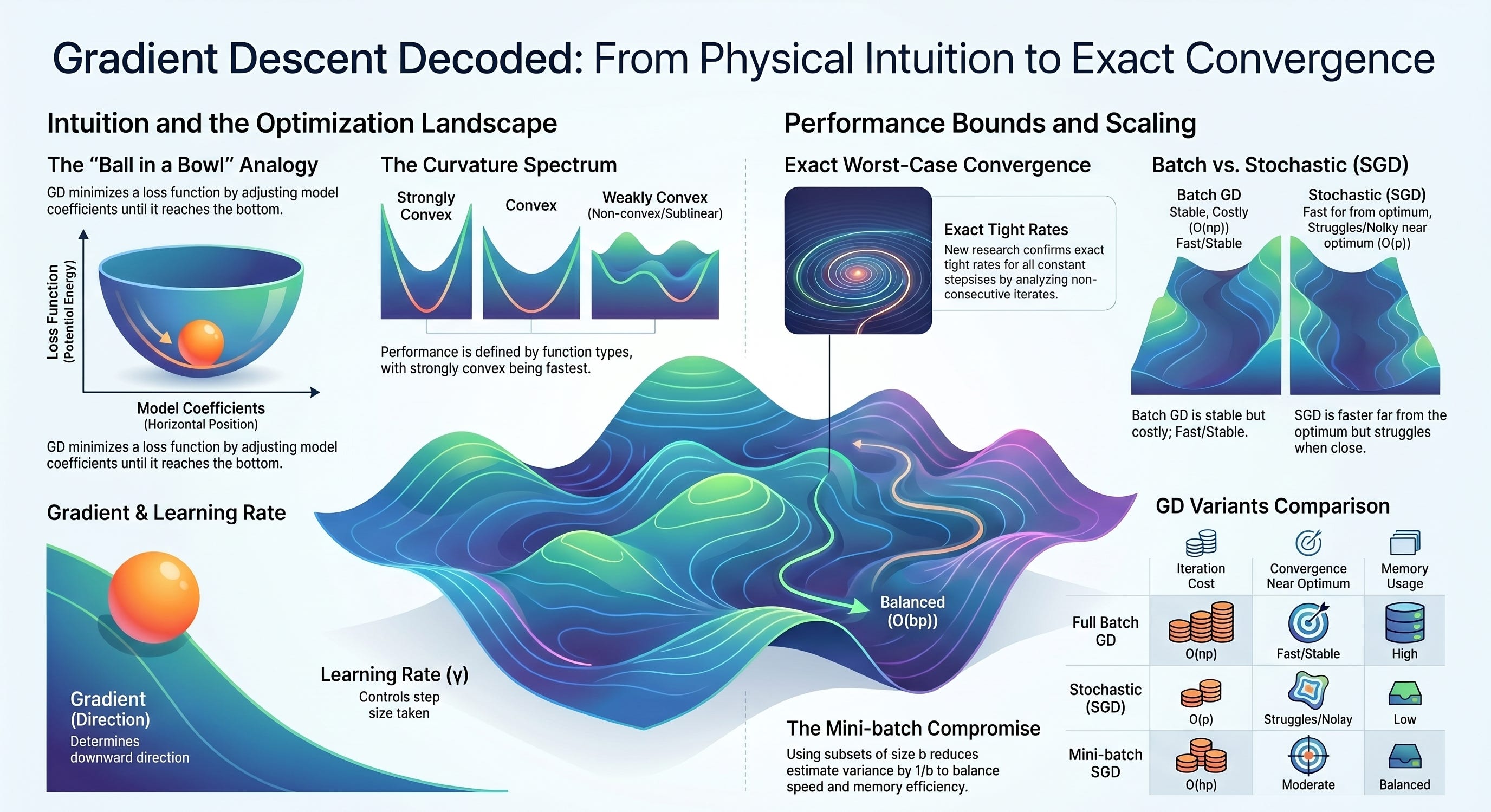 Gradient Descent Decoded: From Physical Intuition to Exact Convergence

Intuition and the Optimization Landscape

The "Ball in a Bowl" Analogy

GD minimizes a loss function by adjusting model coefficients until it reaches the bottom.

Loss Function (Potentiol Energy)

Model Coefficients (Horizontal Position)

GD minimizes a loss function by adjusting model coefficients until it reaches the bottom.

The Curvature Spectrum

Strongly Convex

Convex

Weakly Convex (Non-convex/Sublinear)

Performance is defined by function types, with strongly convex being fastest.

Gradient & Learning Rate

Gradient (Direction)
Determines downward direction

Learning Rate (γ)
Controls step size taken

Performance Bounds and Scaling

Exact Worst-Case Convergence

Exact Tight Rates
New research confirms exact tight rates for all constant stepsises by analyzing non-consecutive iterates.

Balanced (O(bp))

The Mini-batch Compromise
Using subsets of size b reduces estimate variance by 1/b to balance speed and memory efficiency.

Batch vs. Stochastic (SGD)

Batch GD
Stable, Costly (O(np)) Fast/Stable

Stochastic (SGD)
Fast for from optimum, Struggles/Nolky near optimum (O(p))

Batch GD is stable but costly; Fast/Stable.

SGD is faster far from the optimum but struggles when close.

GD Variants Comparison

| | Iteration Cost | Convergence Near Optimum | Memory Usage |
|---|---|---|---|
| Full Batch GD | O(np) | Fast/Stable | High |
| Stochastic (SGD) | O(p) | Struggles/Nolay | Low |
| Mini-batch SGD | O(hp) | Moderate | Balanced |